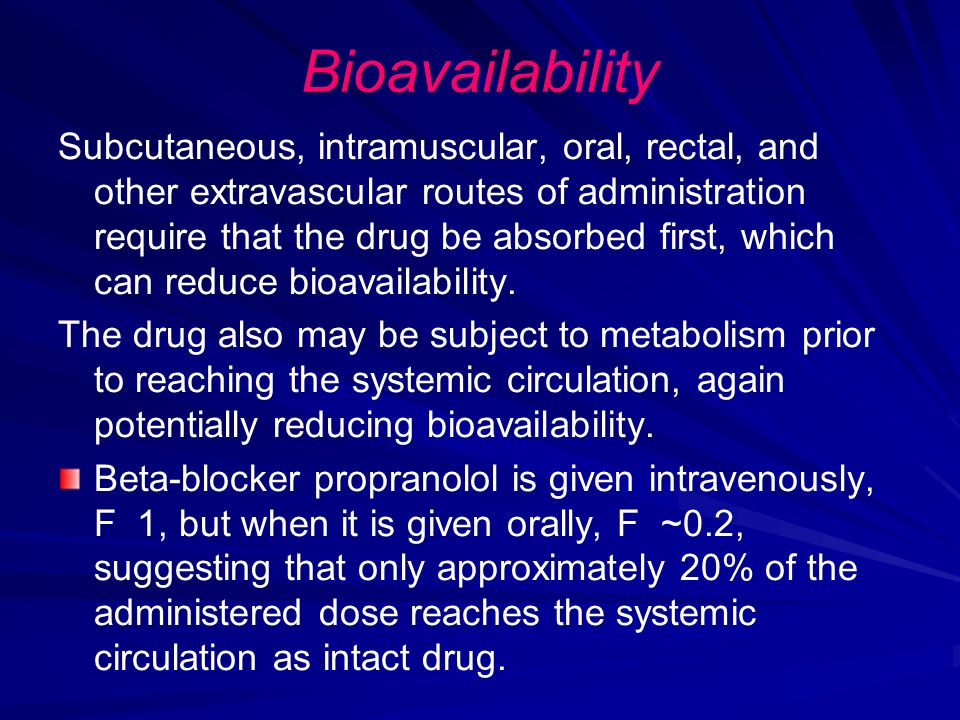 Bioavailability

Subcutaneous, intramuscular, oral, rectal, and other extravascular routes of administration require that the drug be absorbed first, which can reduce bioavailability.

The drug also may be subject to metabolism prior to reaching the systemic circulation, again potentially reducing bioavailability.

Beta-blocker propranolol is given intravenously, F 1, but when it is given orally, F ~0.2, suggesting that only approximately 20% of the administered dose reaches the systemic circulation as intact drug.